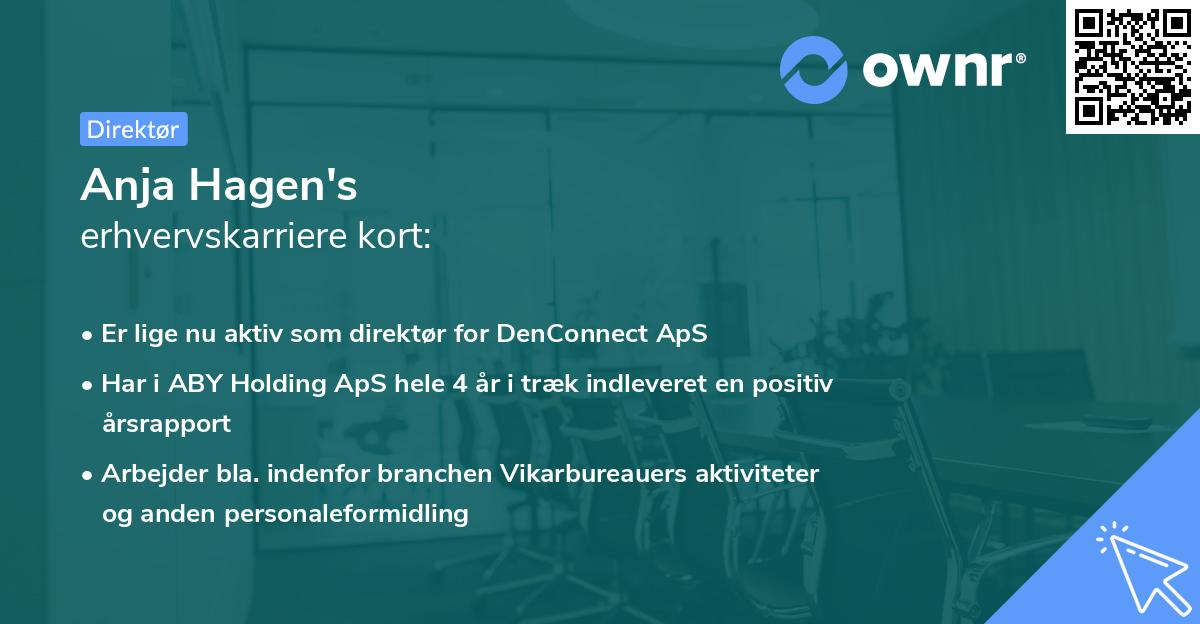 ownr®

Direktør

Anja Hagen's
erhvervskarriere kort:

• Er lige nu aktiv som direktør for DenConnect ApS
• Har i ABY Holding ApS hele 4 år i træk indleveret en positiv årsrapport
• Arbejder bla. indenfor branchen Vikarbureauers aktiviteter og anden personaleformidling